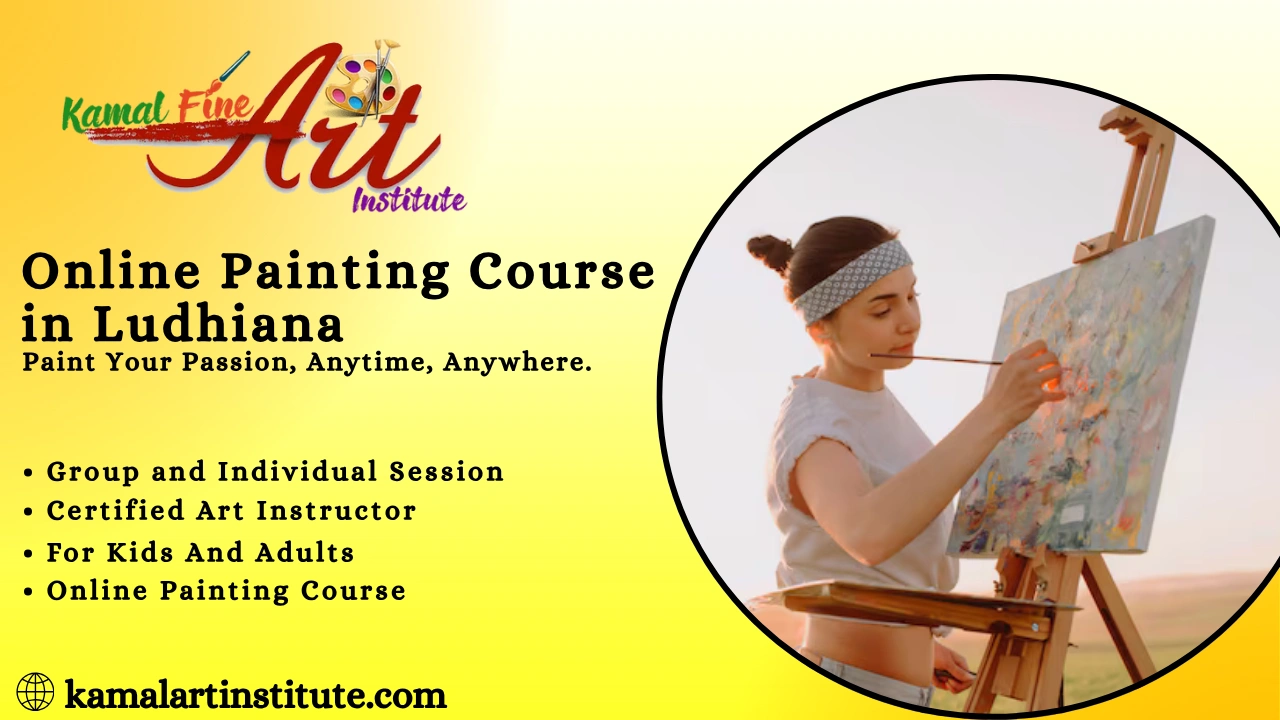 Kamal Fine Art Institute

Online Painting Course in Ludhiana
Paint Your Passion, Anytime, Anywhere.

• Group and Individual Session
• Certified Art Instructor
• For Kids And Adults
• Online Painting Course

kamalartinstitute.com